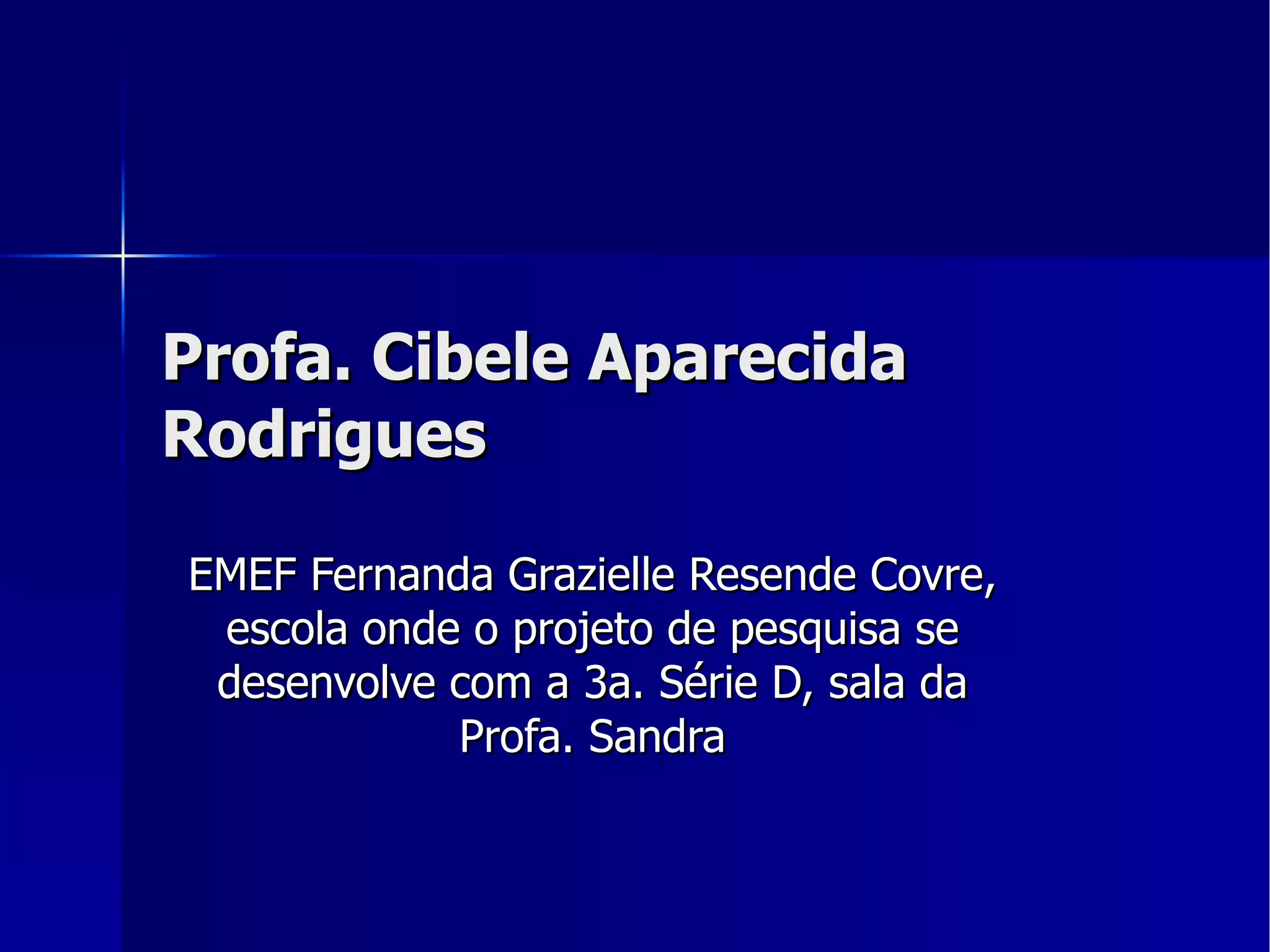 Profa. Cibele Aparecida Rodrigues

EMEF Fernanda Grazielle Resende Covre, escola onde o projeto de pesquisa se desenvolve com a 3a. Série D, sala da Profa. Sandra